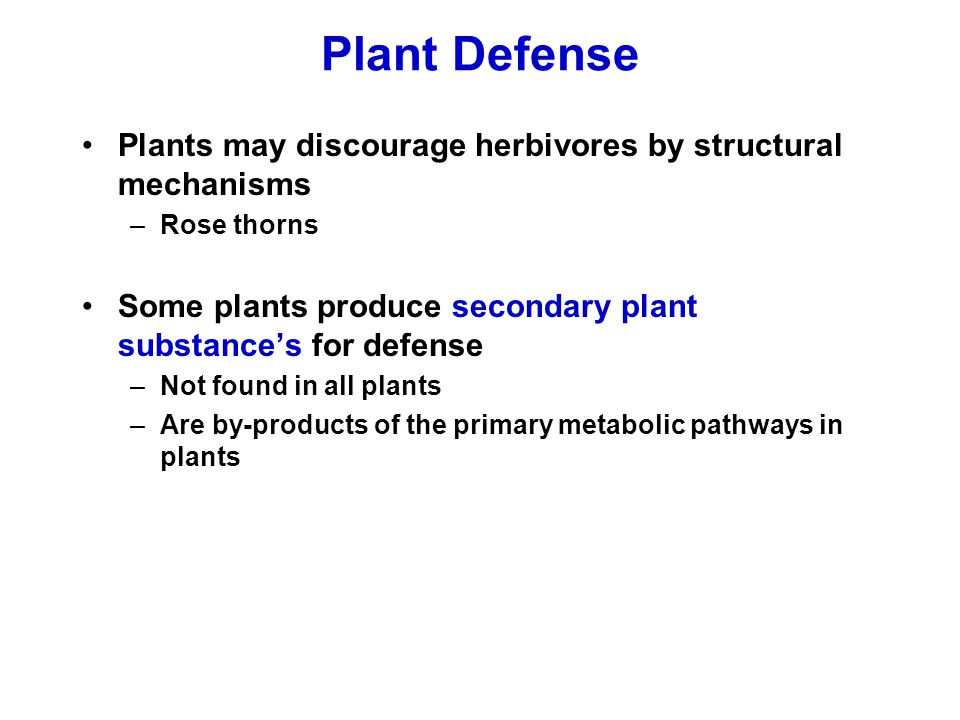 Plant Defense

• Plants may discourage herbivores by structural mechanisms
– Rose thorns

• Some plants produce secondary plant substance’s for defense
– Not found in all plants
– Are by-products of the primary metabolic pathways in plants